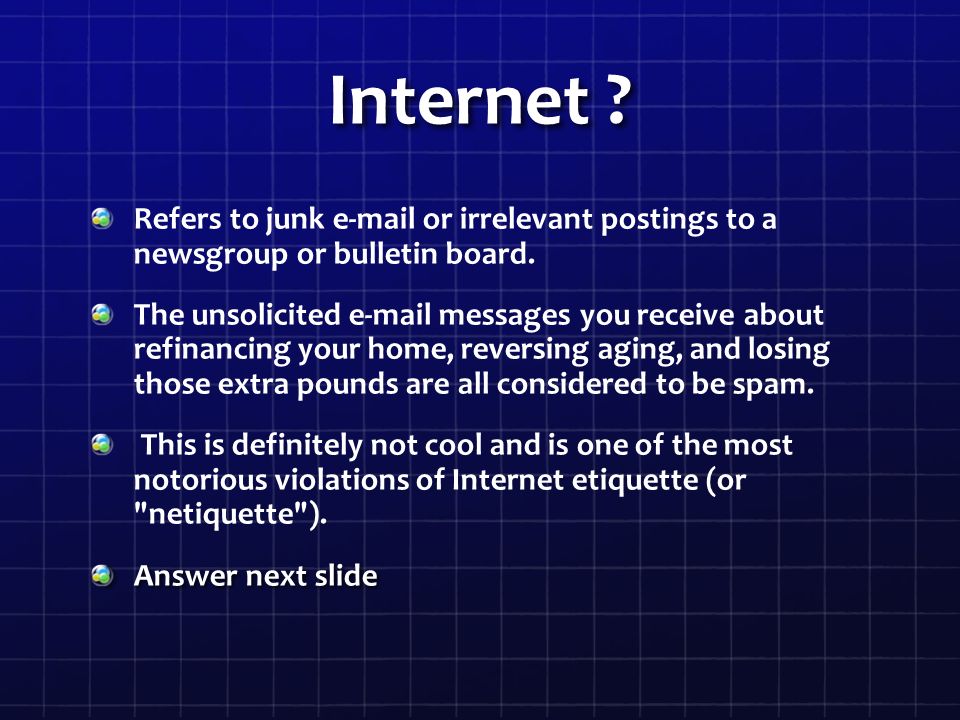 Internet ?

Refers to junk e-mail or irrelevant postings to a newsgroup or bulletin board.

The unsolicited e-mail messages you receive about refinancing your home, reversing aging, and losing those extra pounds are all considered to be spam.

This is definitely not cool and is one of the most notorious violations of Internet etiquette (or "netiquette").

Answer next slide